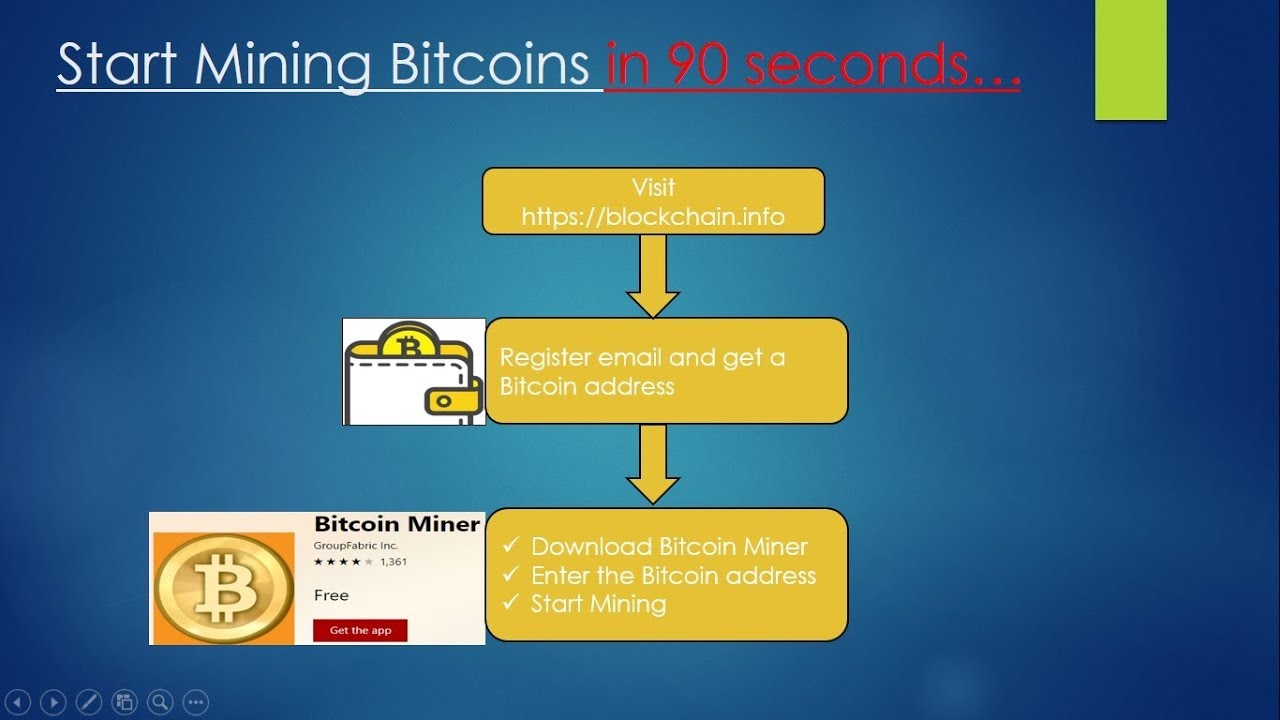 Start Mining Bitcoins in 90 seconds…

Visit https://blockchain.info

Register email and get a Bitcoin address

Bitcoin Miner
GroupFabric Inc.
★★★★★ 1,361
Free
Get the app

✓ Download Bitcoin Miner
✓ Enter the Bitcoin address
✓ Start Mining